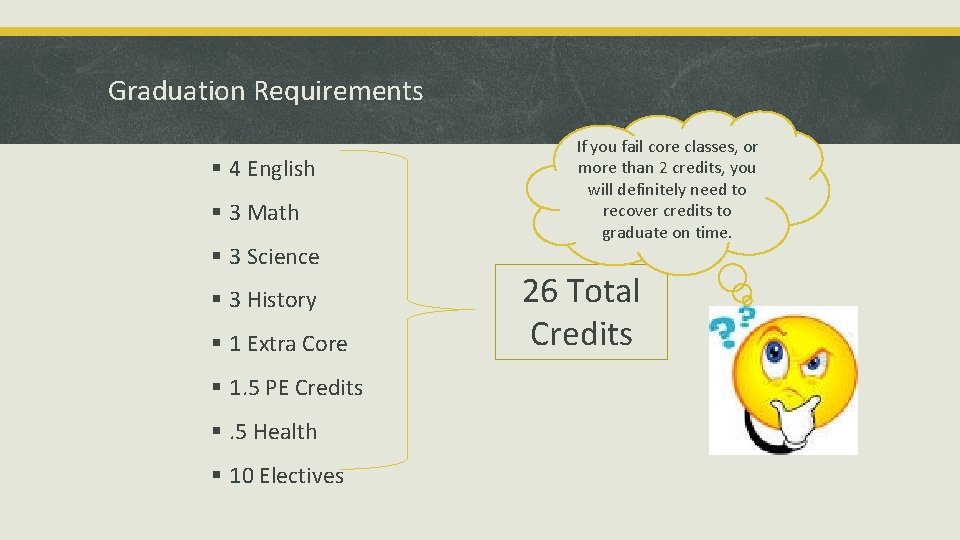 Graduation Requirements

▪ 4 English
▪ 3 Math
▪ 3 Science
▪ 3 History
▪ 1 Extra Core
▪ 1.5 PE Credits
▪ .5 Health
▪ 10 Electives

If you fail core classes, or more than 2 credits, you will definitely need to recover credits to graduate on time.

26 Total Credits

??